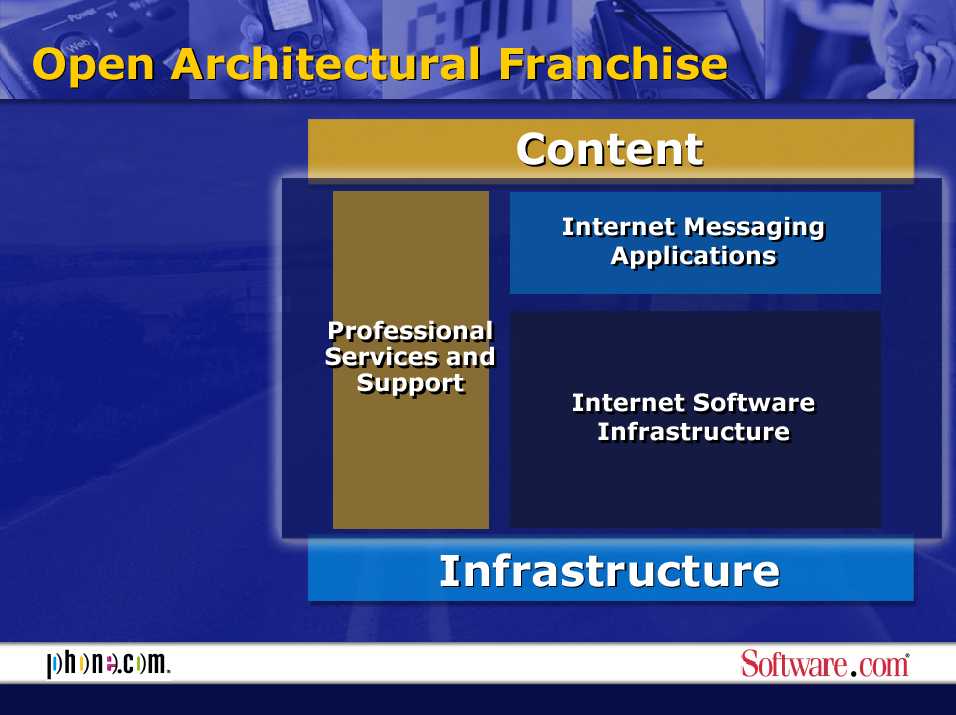 Open Architectural Franchise

Content

Professional Services and Support

Internet Messaging Applications

Internet Software Infrastructure

Infrastructure

phone.com.

Software.com